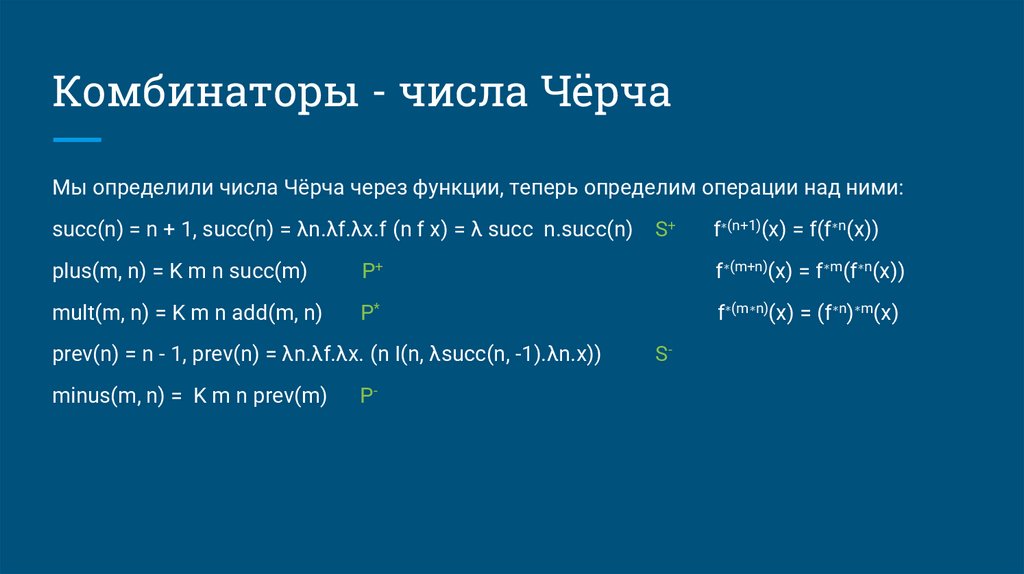 Комбинаторы - числа Чёрча

Мы определили числа Чёрча через функции, теперь определим операции над ними:

succ(n) = n + 1, succ(n) = λn.λf.λx.f (n f x) = λ succ n.succ(n) $S^+$ $f^{*(n+1)}(x) = f(f^{*n}(x))$

plus(m, n) = K m n succ(m) $P^+$ $f^{*(m+n)}(x) = f^{*m}(f^{*n}(x))$

mult(m, n) = K m n add(m, n) $P^*$ $f^{*(m*n)}(x) = (f^{*n})^{*m}(x)$

prev(n) = n - 1, prev(n) = λn.λf.λx. (n I(n, λsucc(n, -1).λn.x)) $S^-$

minus(m, n) = K m n prev(m) $P^-$